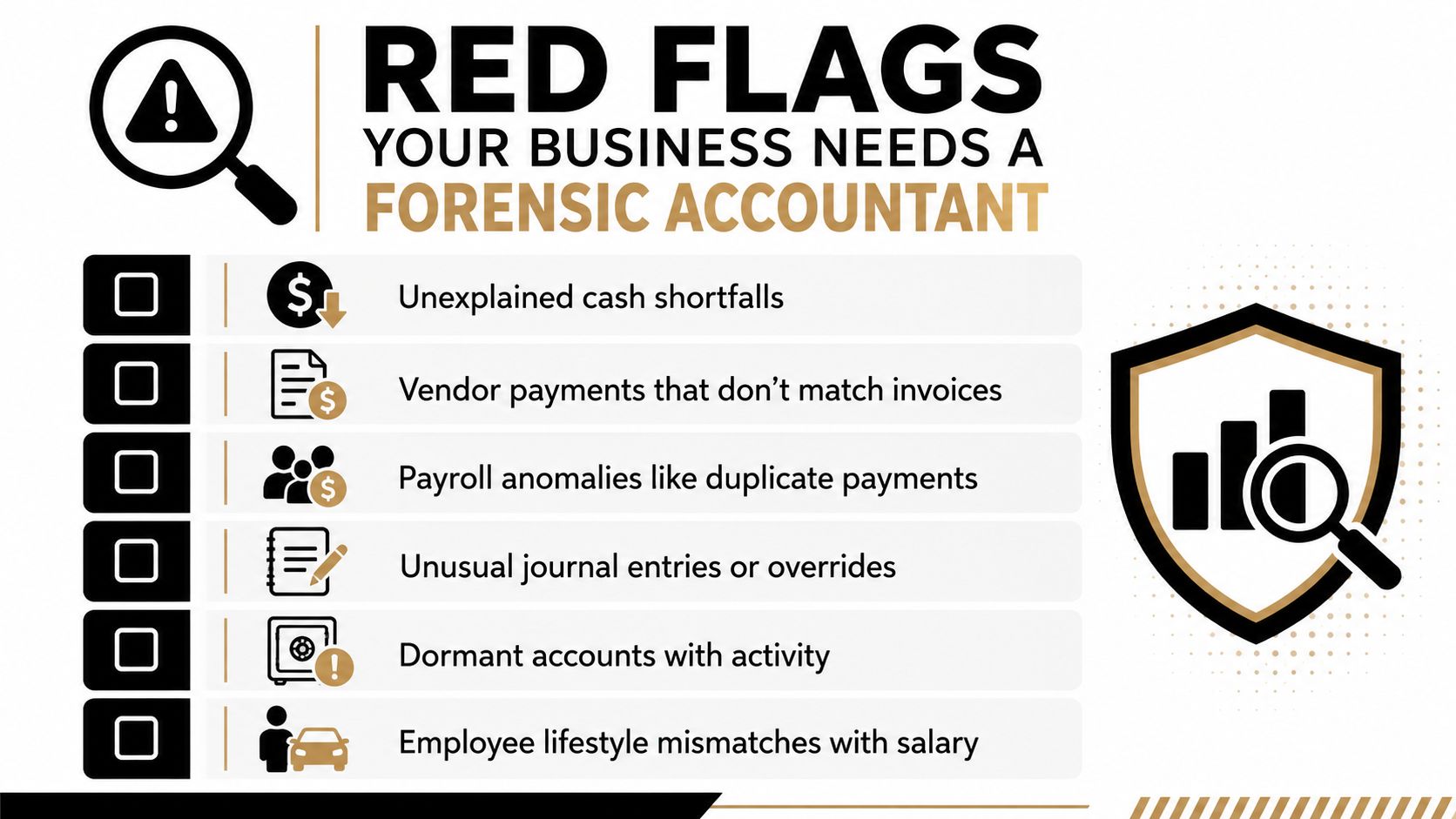 RED FLAGS
YOUR BUSINESS NEEDS A
FORENSIC ACCOUNTANT

Unexplained cash shortfalls

Vendor payments that don't match invoices

Payroll anomalies like duplicate payments

Unusual journal entries or overrides

Dormant accounts with activity

Employee lifestyle mismatches with salary